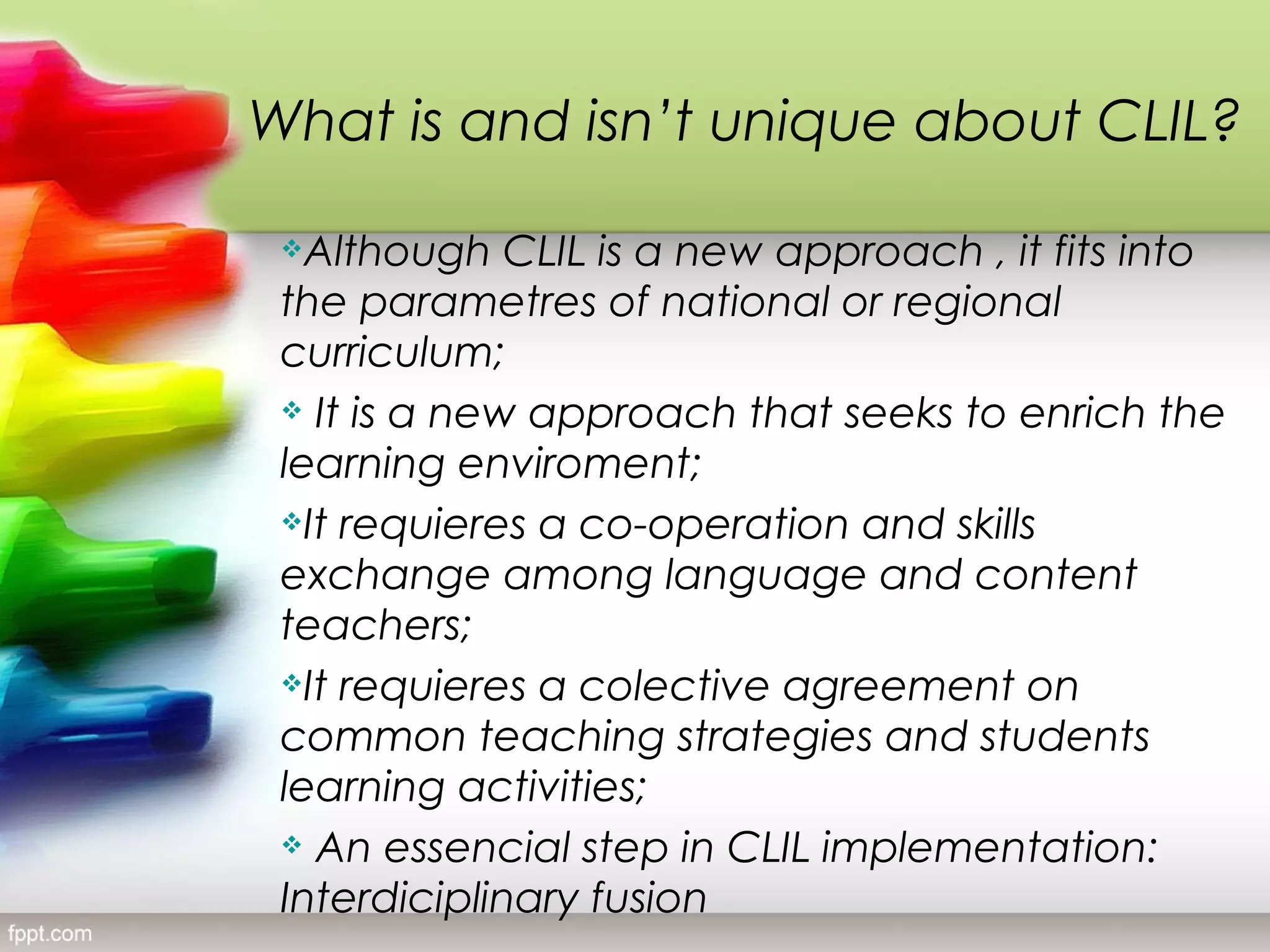 What is and isn't unique about CLIL?

❖Although CLIL is a new approach , it fits into the parametres of national or regional curriculum;

❖ It is a new approach that seeks to enrich the learning enviroment;

❖It requieres a co-operation and skills exchange among language and content teachers;

❖It requieres a colective agreement on common teaching strategies and students learning activities;

❖ An essencial step in CLIL implementation: Interdiciplinary fusion

fppt.com